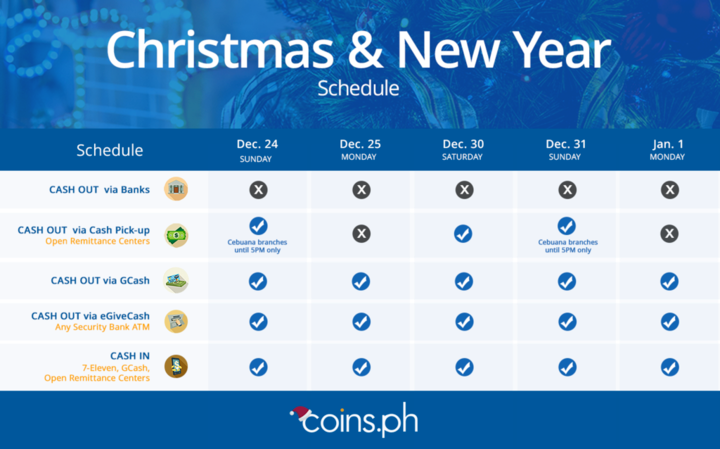 Christmas & New Year
Schedule

| Schedule | Dec. 24 SUNDAY | Dec. 25 MONDAY | Dec. 30 SATURDAY | Dec. 31 SUNDAY | Jan. 1 MONDAY |
|---|---|---|---|---|---|
| CASH OUT via Banks | ✗ | ✗ | ✗ | ✗ | ✗ |
| CASH OUT via Cash Pick-up Open Remittance Centers | ✓ Cebuana branches until 5PM only | ✗ | ✓ | ✓ Cebuana branches until 5PM only | ✗ |
| CASH OUT via GCash | ✓ | ✓ | ✓ | ✓ | ✓ |
| CASH OUT via eGiveCash Any Security Bank ATM | ✓ | ✓ | ✓ | ✓ | ✓ |
| CASH IN 7-Eleven, GCash, Open Remittance Centers | ✓ | ✓ | ✓ | ✓ | ✓ |

coins.ph